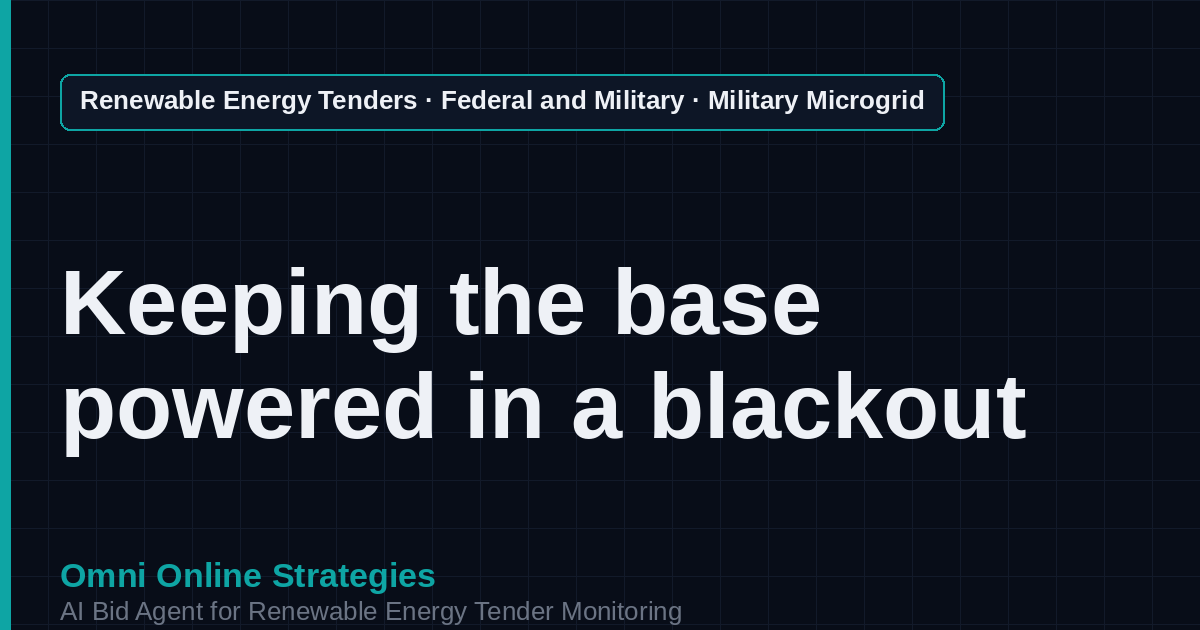 Renewable Energy Tenders · Federal and Military · Military Microgrid

Keeping the base powered in a blackout

Omni Online Strategies
AI Bid Agent for Renewable Energy Tender Monitoring